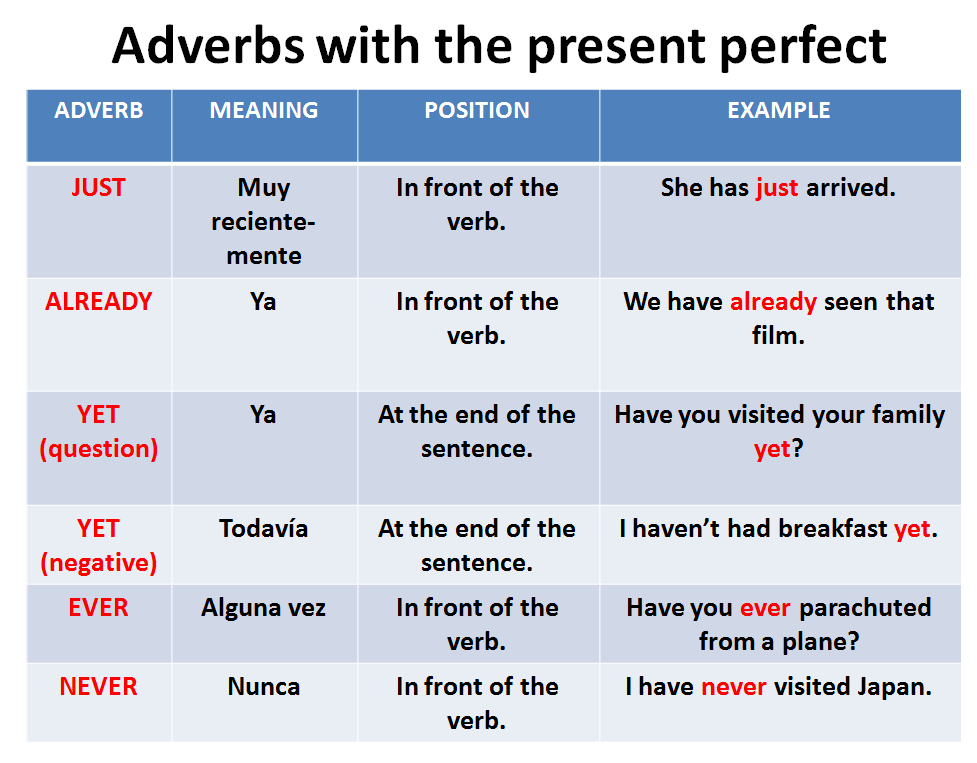 Adverbs with the present perfect

| ADVERB | MEANING | POSITION | EXAMPLE |
|---|---|---|---|
| JUST | Muy recientemente | In front of the verb. | She has just arrived. |
| ALREADY | Ya | In front of the verb. | We have already seen that film. |
| YET (question) | Ya | At the end of the sentence. | Have you visited your family yet? |
| YET (negative) | Todavía | At the end of the sentence. | I haven't had breakfast yet. |
| EVER | Alguna vez | In front of the verb. | Have you ever parachuted from a plane? |
| NEVER | Nunca | In front of the verb. | I have never visited Japan. |